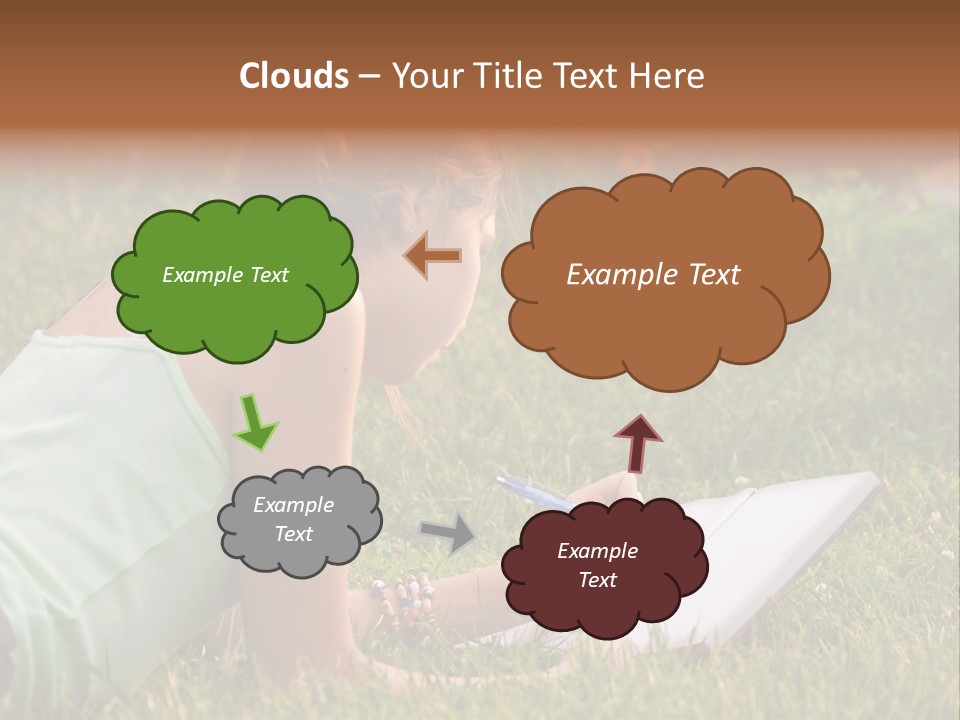 Clouds – Your Title Text Here

Example Text

Example Text

Example Text

Example Text